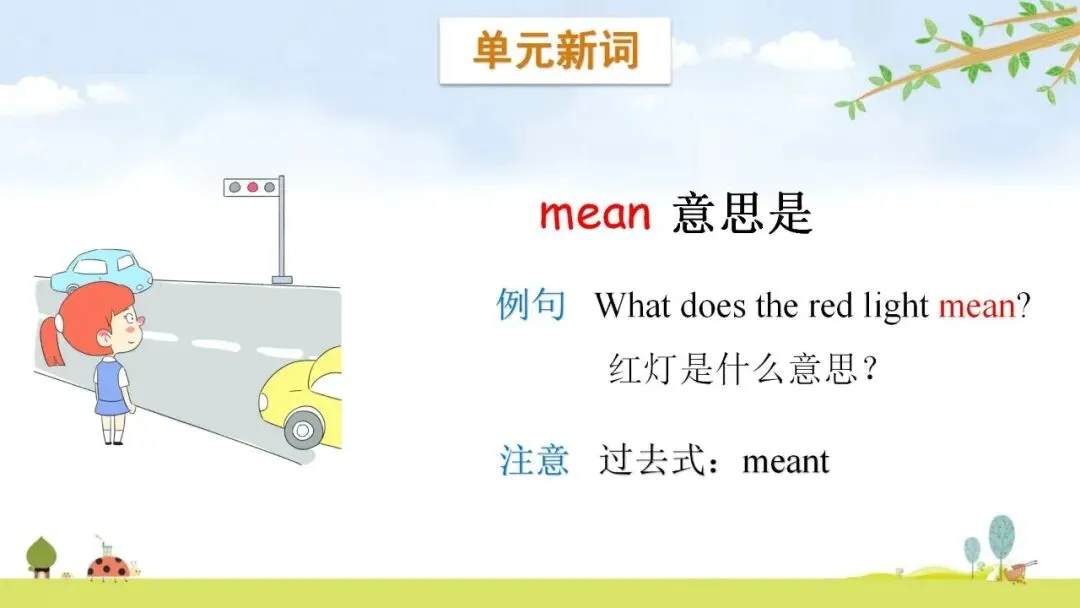 单元新词

mean 意思是

例句 What does the red light mean?
红灯是什么意思？

注意 过去式：meant